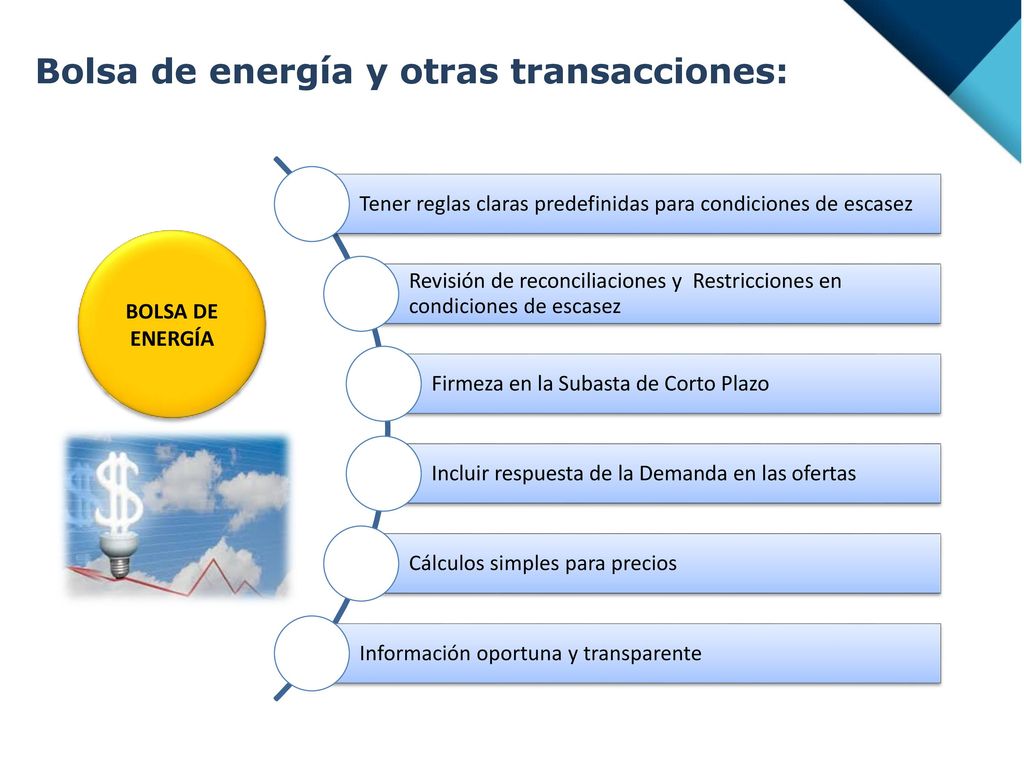 Bolsa de energía y otras transacciones:

BOLSA DE ENERGÍA

Tener reglas claras predefinidas para condiciones de escasez

Revisión de reconciliaciones y Restricciones en condiciones de escasez

Firmeza en la Subasta de Corto Plazo

Incluir respuesta de la Demanda en las ofertas

Cálculos simples para precios

Información oportuna y transparente